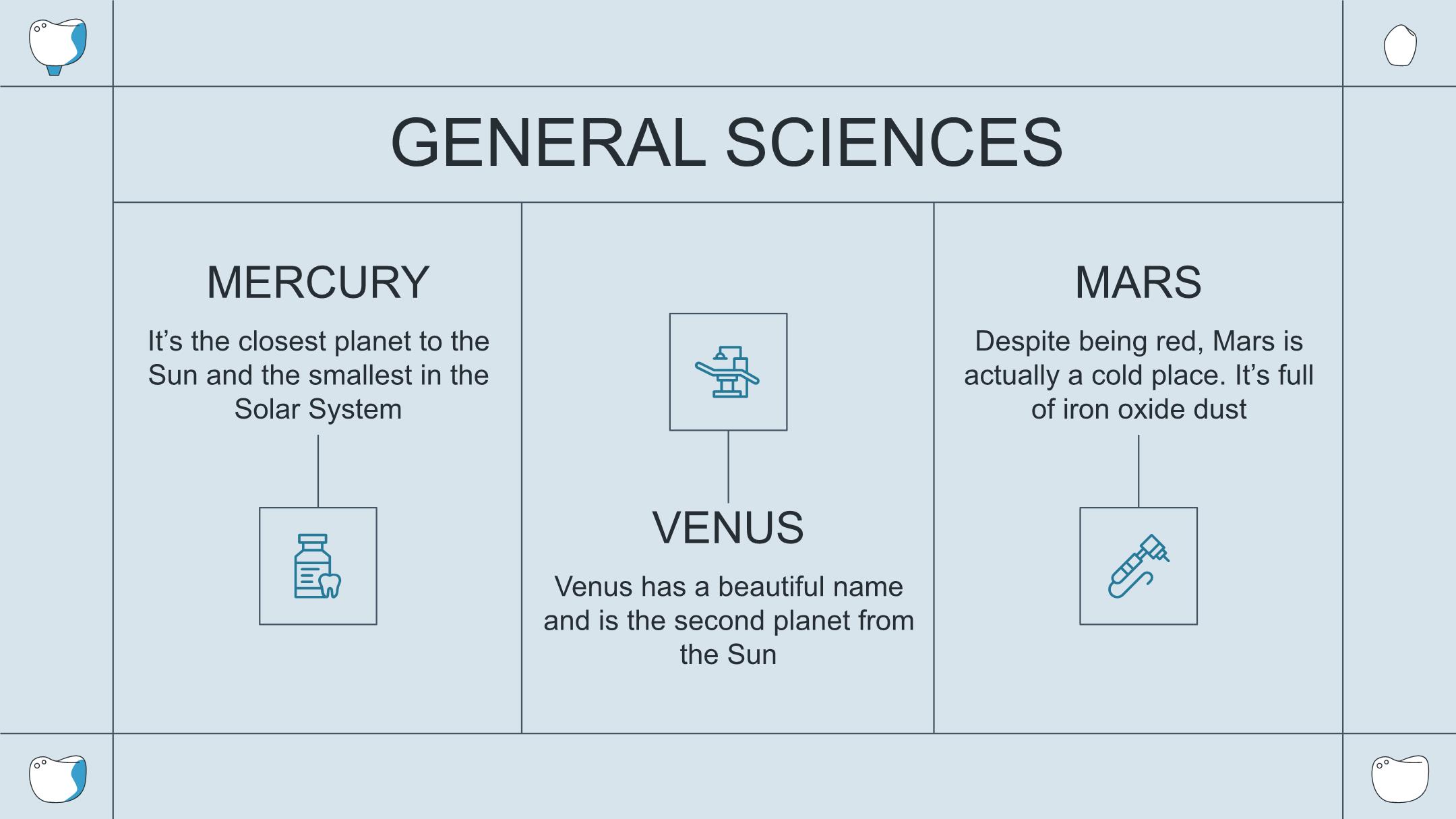 GENERAL SCIENCES

MERCURY

It's the closest planet to the Sun and the smallest in the Solar System

VENUS

Venus has a beautiful name and is the second planet from the Sun

MARS

Despite being red, Mars is actually a cold place. It's full of iron oxide dust